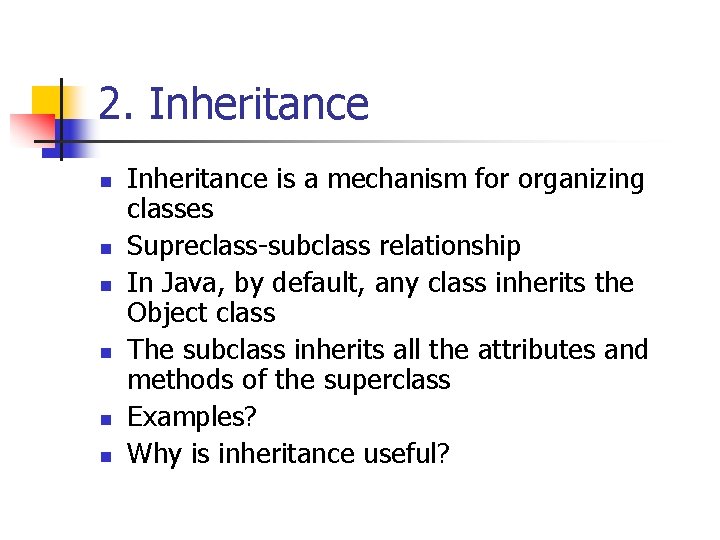 2. Inheritance

- Inheritance is a mechanism for organizing classes
- Supreclass-subclass relationship
- In Java, by default, any class inherits the Object class
- The subclass inherits all the attributes and methods of the superclass
- Examples?
- Why is inheritance useful?